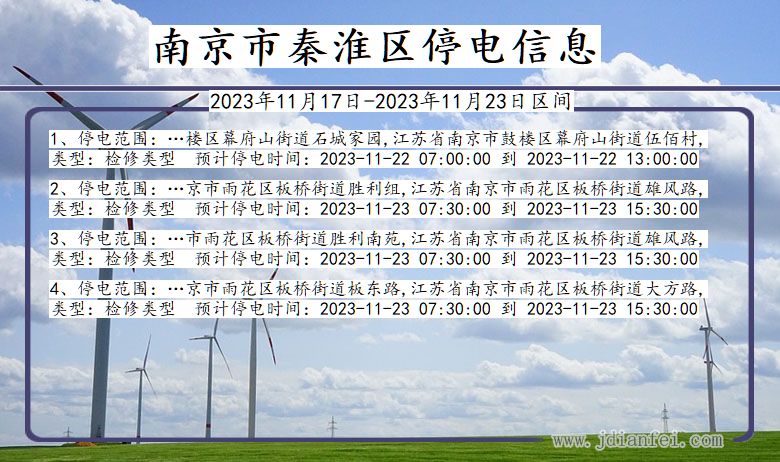 南京市秦淮区停电信息

2023年11月17日-2023年11月23日区间

1、停电范围：…楼区幕府山街道石城家园,江苏省南京市鼓楼区幕府山街道伍佰村,
类型：检修类型　预计停电时间：2023-11-22 07:00:00 到 2023-11-22 13:00:00

2、停电范围：…京市雨花区板桥街道胜利组,江苏省南京市雨花区板桥街道雄风路,
类型：检修类型　预计停电时间：2023-11-23 07:30:00 到 2023-11-23 15:30:00

3、停电范围：…市雨花区板桥街道胜利南苑,江苏省南京市雨花区板桥街道雄风路,
类型：检修类型　预计停电时间：2023-11-23 07:30:00 到 2023-11-23 15:30:00

4、停电范围：…京市雨花区板桥街道板东路,江苏省南京市雨花区板桥街道大方路,
类型：检修类型　预计停电时间：2023-11-23 07:30:00 到 2023-11-23 15:30:00

www.jdianfei.com